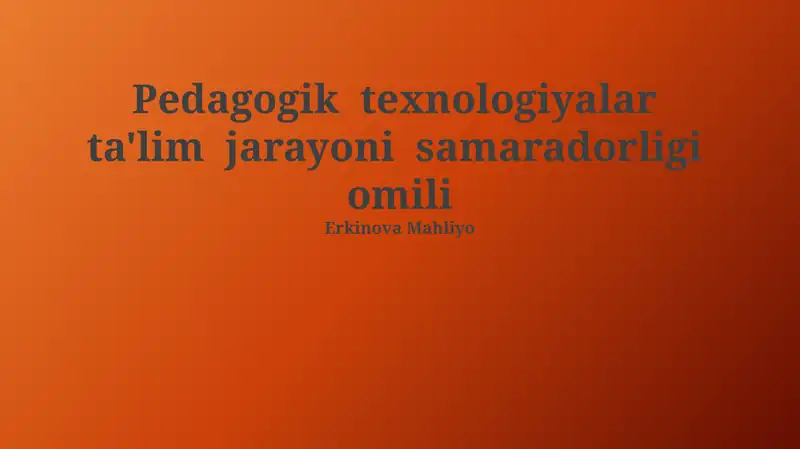 Pedagogik texnologiyalar ta'lim jarayoni samaradorligi omili

Erkinova Mahliyo